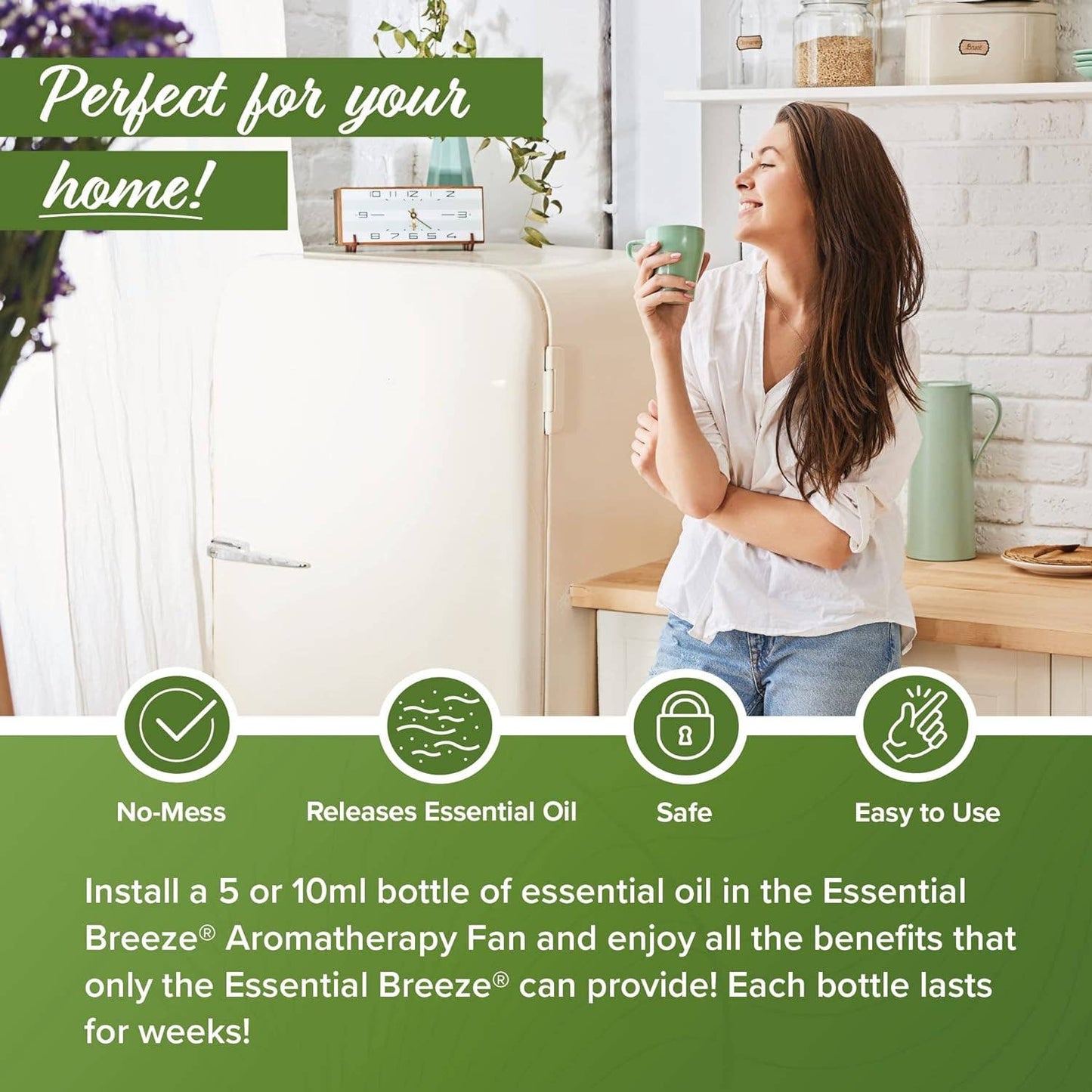 Perfect for your home!

No-Mess

Releases Essential Oil

Safe

Easy to Use

Install a 5 or 10ml bottle of essential oil in the Essential Breeze® Aromatherapy Fan and enjoy all the benefits that only the Essential Breeze® can provide! Each bottle lasts for weeks!